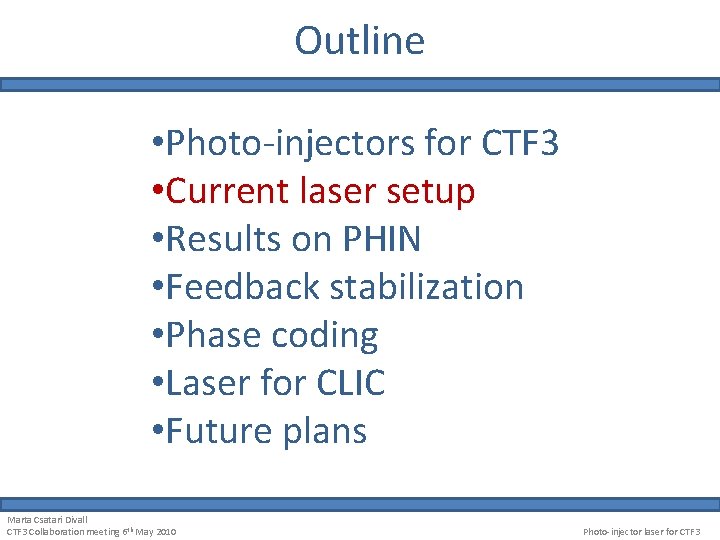 Outline

•Photo-injectors for CTF3
•Current laser setup
•Results on PHIN
•Feedback stabilization
•Phase coding
•Laser for CLIC
•Future plans

Marta Csatari Divall
CTF3 Collaboration meeting 6$^{th}$ May 2010

Photo-injector laser for CTF3